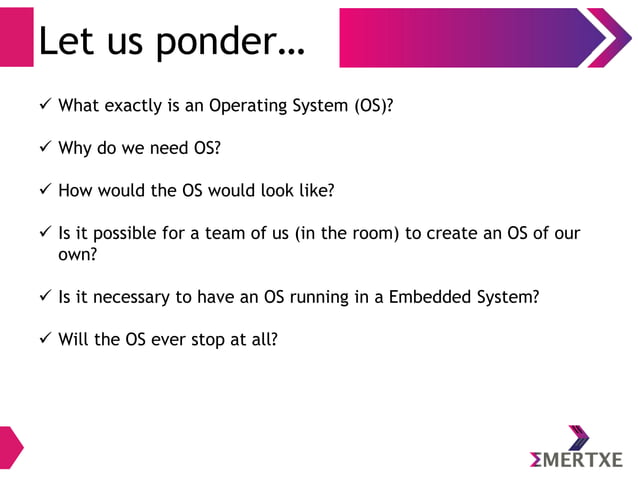 Let us ponder…

✓ What exactly is an Operating System (OS)?

✓ Why do we need OS?

✓ How would the OS would look like?

✓ Is it possible for a team of us (in the room) to create an OS of our own?

✓ Is it necessary to have an OS running in a Embedded System?

✓ Will the OS ever stop at all?

ΣMERTXE